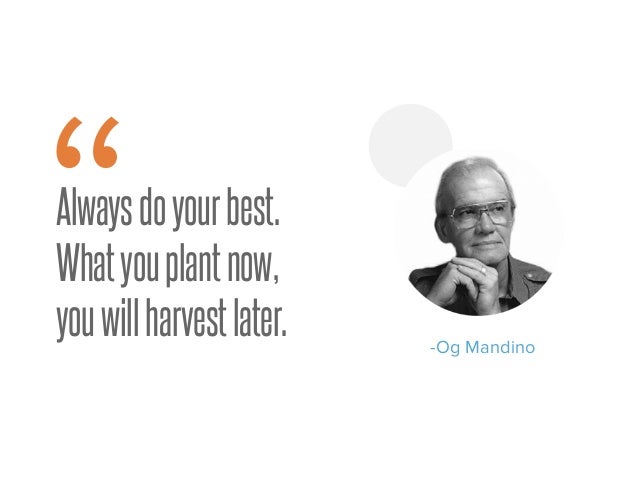 “
Always do your best. What you plant now, you will harvest later.

-Og Mandino